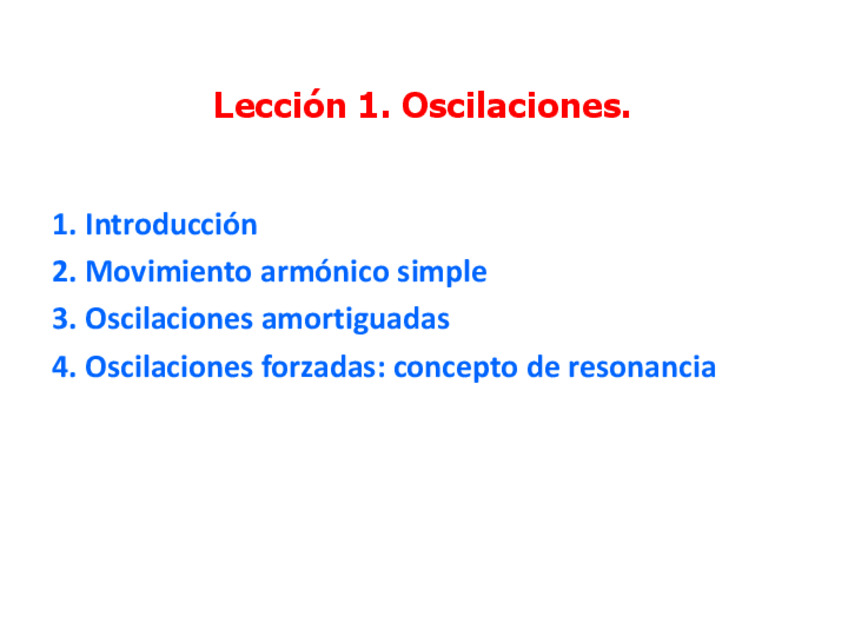 Lección 1. Oscilaciones.

1. Introducción
2. Movimiento armónico simple
3. Oscilaciones amortiguadas
4. Oscilaciones forzadas: concepto de resonancia